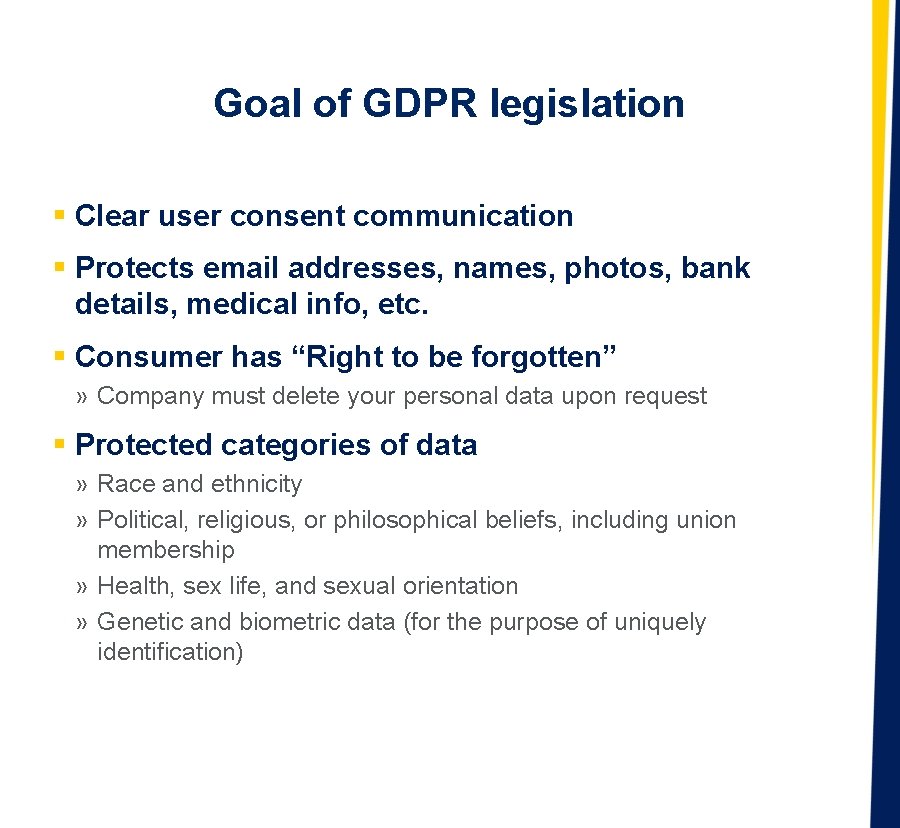 Goal of GDPR legislation

▪ Clear user consent communication

▪ Protects email addresses, names, photos, bank details, medical info, etc.

▪ Consumer has “Right to be forgotten”

» Company must delete your personal data upon request

▪ Protected categories of data

» Race and ethnicity

» Political, religious, or philosophical beliefs, including union membership

» Health, sex life, and sexual orientation

» Genetic and biometric data (for the purpose of uniquely identification)